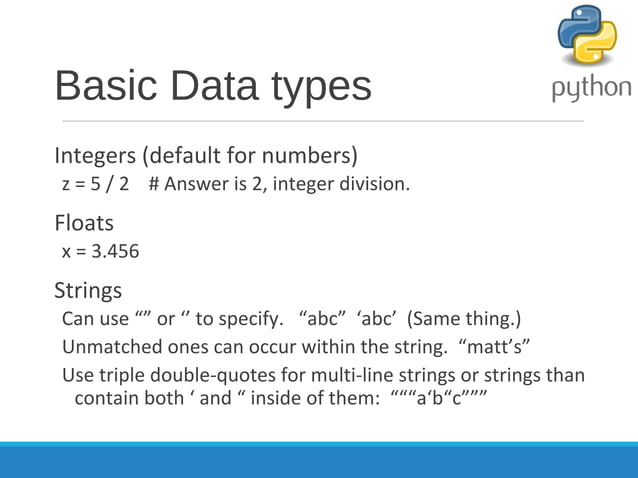 python

Basic Data types

Integers (default for numbers)
z = 5 / 2 # Answer is 2, integer division.

Floats
x = 3.456

Strings
Can use “” or ‘’ to specify. “abc” ‘abc’ (Same thing.)
Unmatched ones can occur within the string. “matt’s”
Use triple double-quotes for multi-line strings or strings than contain both ‘ and “ inside of them: “““a‘b“c”””